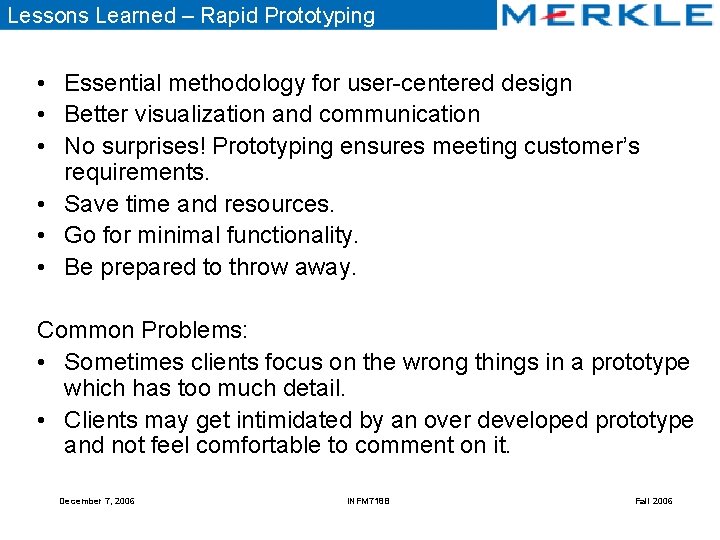 Lessons Learned – Rapid Prototyping

MERKLE

• Essential methodology for user-centered design
• Better visualization and communication
• No surprises! Prototyping ensures meeting customer's requirements.
• Save time and resources.
• Go for minimal functionality.
• Be prepared to throw away.

Common Problems:
• Sometimes clients focus on the wrong things in a prototype which has too much detail.
• Clients may get intimidated by an over developed prototype and not feel comfortable to comment on it.

December 7, 2006

INFM718B

Fall 2006